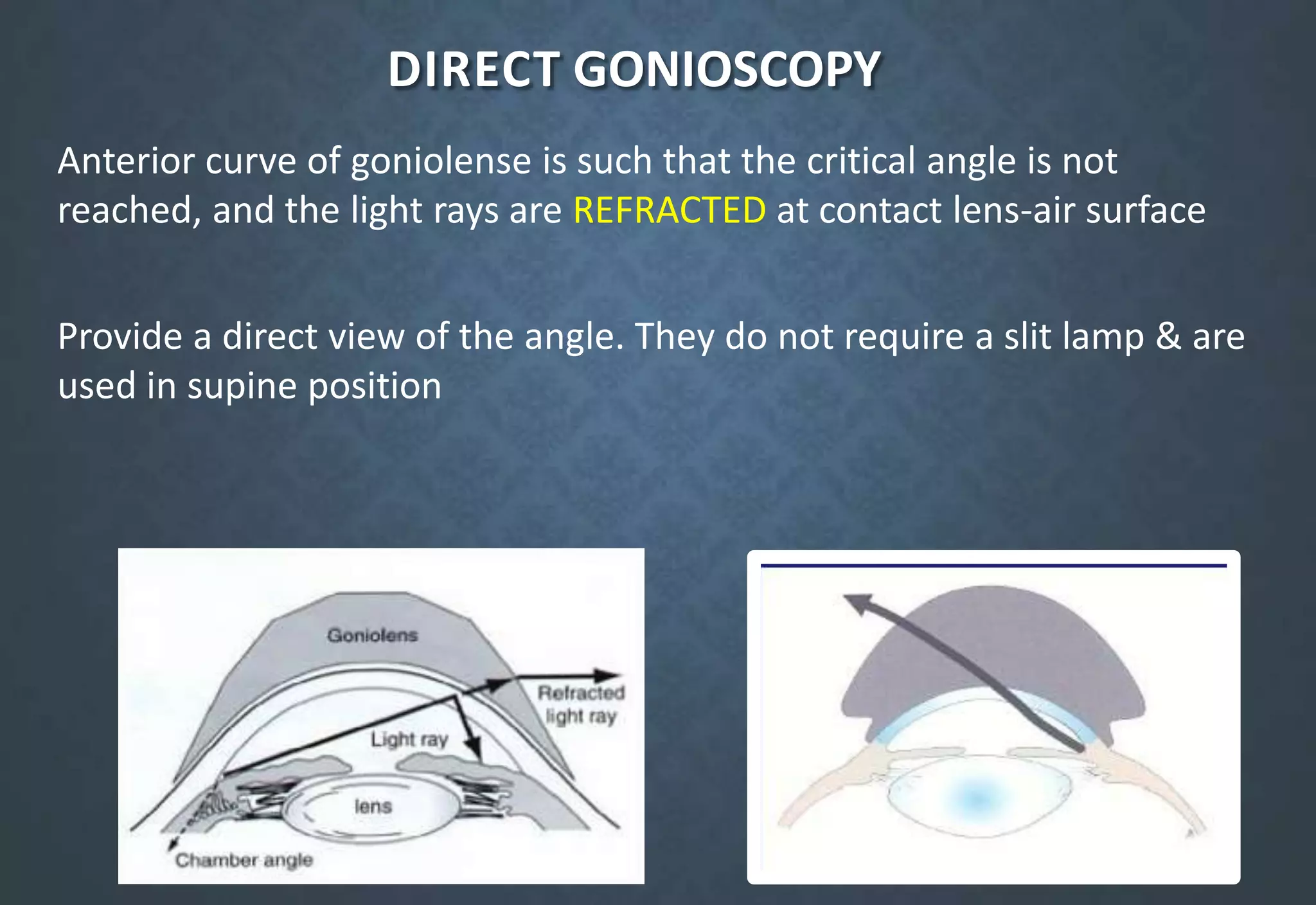 DIRECT GONIOSCOPY

Anterior curve of goniolense is such that the critical angle is not reached, and the light rays are REFRACTED at contact lens-air surface

Provide a direct view of the angle. They do not require a slit lamp & are used in supine position

Goniolens
Refracted light ray
Light ray
lens
Chamber angle